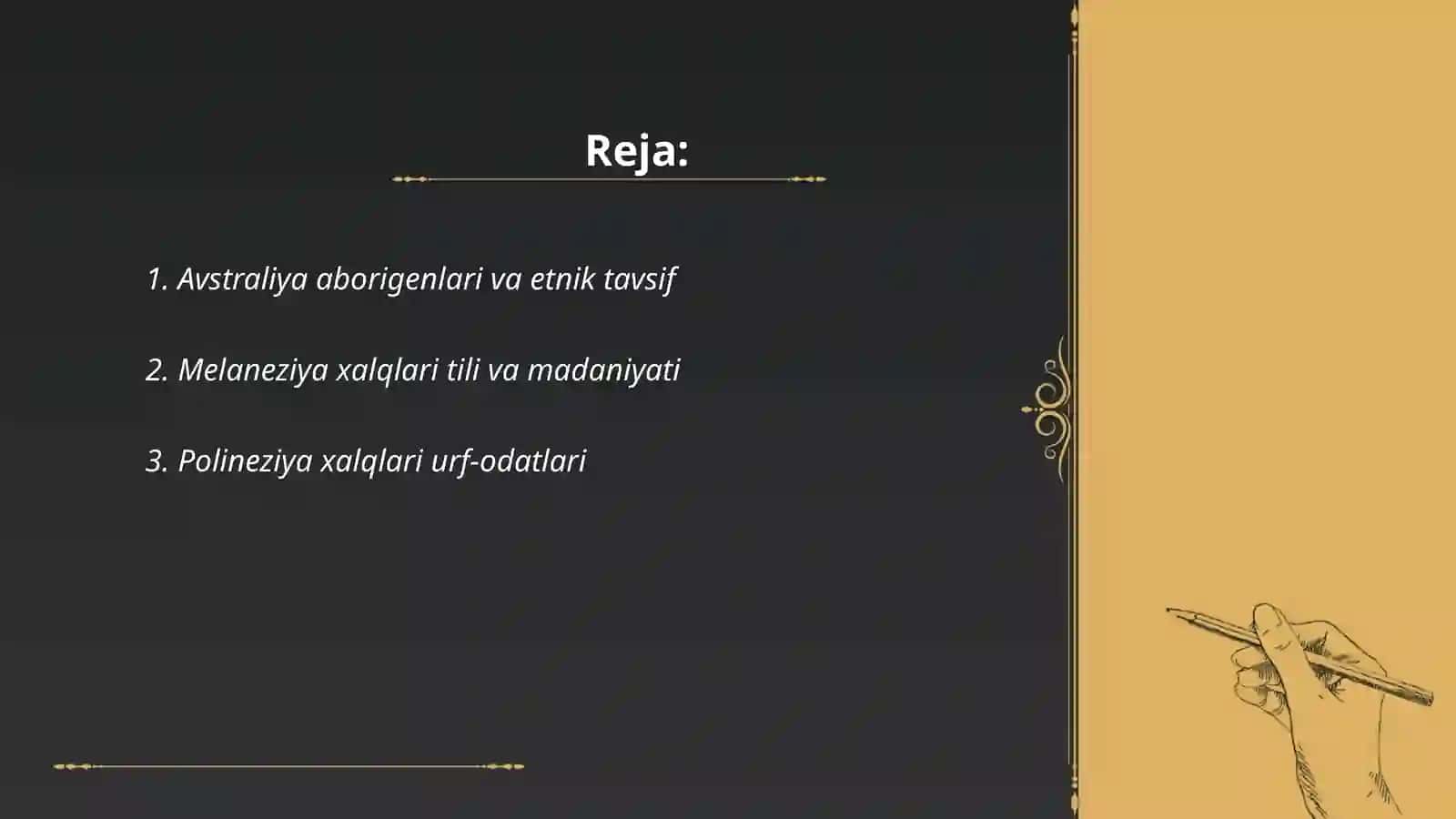 Reja:

1. Avstraliya aborigenlari va etnik tavsif

2. Melaneziya xalqlari tili va madaniyati

3. Polineziya xalqlari urf-odatlari